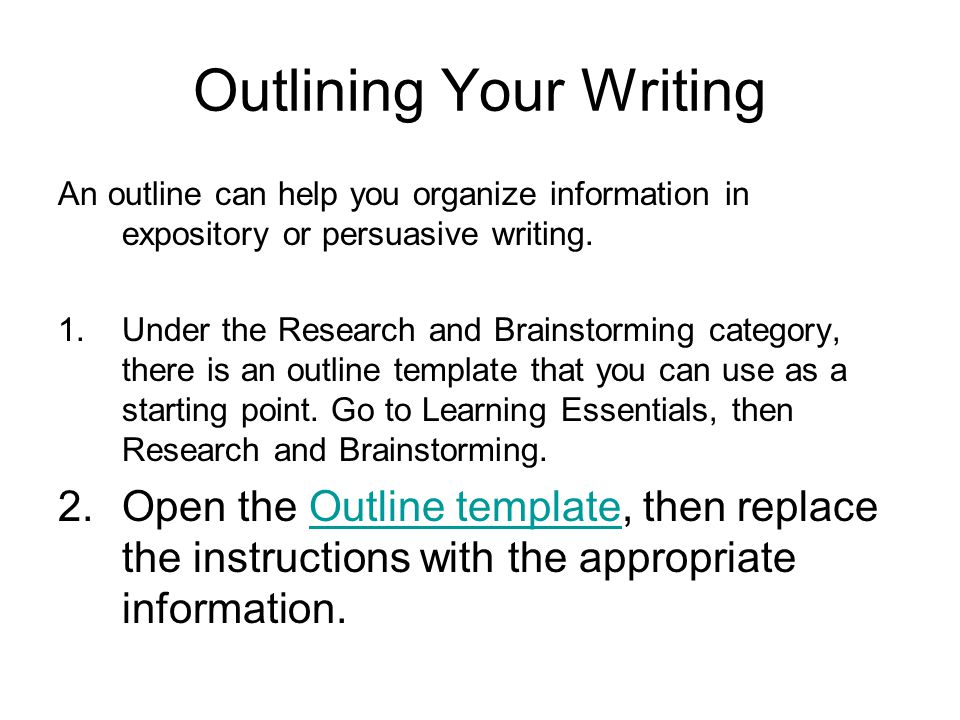 Outlining Your Writing

An outline can help you organize information in expository or persuasive writing.

1. Under the Research and Brainstorming category, there is an outline template that you can use as a starting point. Go to Learning Essentials, then Research and Brainstorming.

2. Open the Outline template, then replace the instructions with the appropriate information.